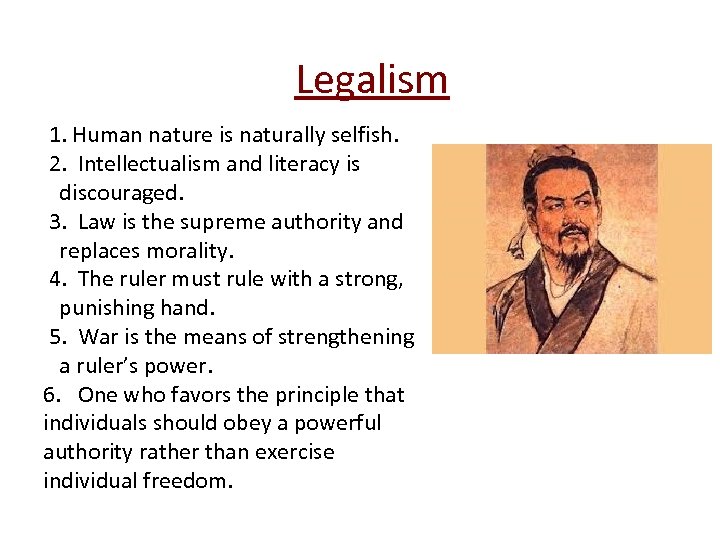 Legalism

1. Human nature is naturally selfish.
2. Intellectualism and literacy is discouraged.
3. Law is the supreme authority and replaces morality.
4. The ruler must rule with a strong, punishing hand.
5. War is the means of strengthening a ruler's power.
6. One who favors the principle that individuals should obey a powerful authority rather than exercise individual freedom.